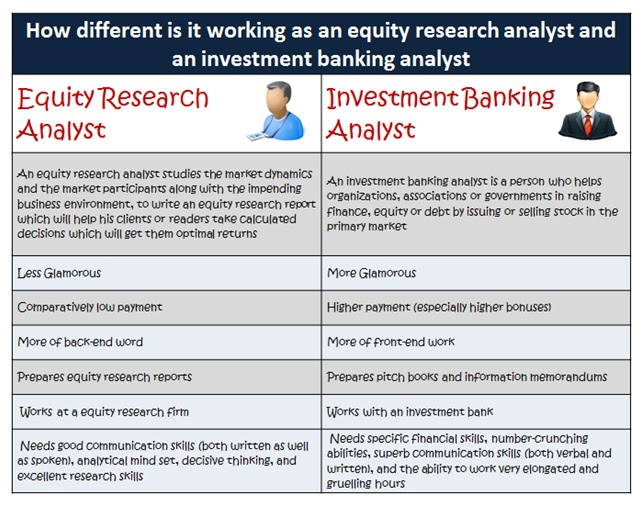 How different is it working as an equity research analyst and an investment banking analyst

| Equity Research Analyst | Investment Banking Analyst |
|---|---|
| An equity research analyst studies the market dynamics and the market participants along with the impending business environment, to write an equity research report which will help his clients or readers take calculated decisions which will get them optimal returns | An investment banking analyst is a person who helps organizations, associations or governments in raising finance, equity or debt by issuing or selling stock in the primary market |
| Less Glamorous | More Glamorous |
| Comparatively low payment | Higher payment (especially higher bonuses) |
| More of back-end word | More of front-end work |
| Prepares equity research reports | Prepares pitch books and information memorandums |
| Works at a equity research firm | Works with an investment bank |
| Needs good communication skills (both written as well as spoken), analytical mind set, decisive thinking, and excellent research skills | Needs specific financial skills, number-crunching abilities, superb communication skills (both verbal and written), and the ability to work very elongated and gruelling hours |